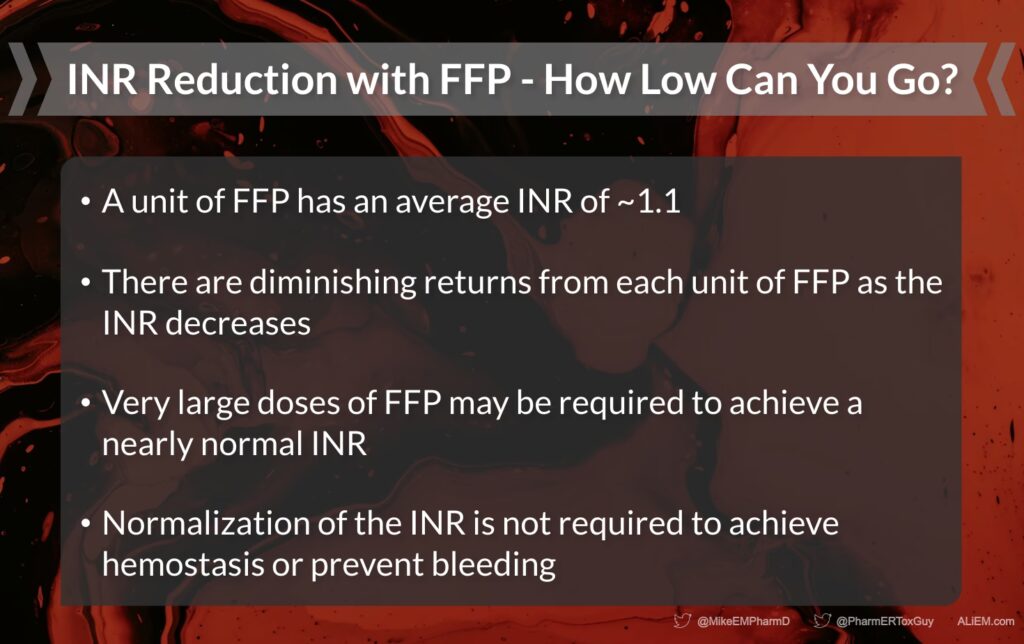 INR Reduction with FFP - How Low Can You Go?

• A unit of FFP has an average INR of ~1.1

• There are diminishing returns from each unit of FFP as the INR decreases

• Very large doses of FFP may be required to achieve a nearly normal INR

• Normalization of the INR is not required to achieve hemostasis or prevent bleeding

@MikeEMPharmD @PharmERToxGuy ALiEM.com